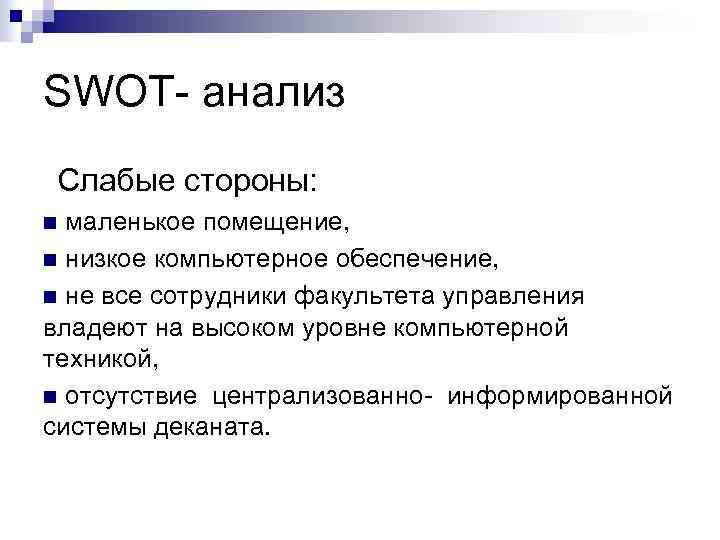 SWOT- анализ

Слабые стороны:

■ маленькое помещение,

■ низкое компьютерное обеспечение,

■ не все сотрудники факультета управления владеют на высоком уровне компьютерной техникой,

■ отсутствие централизованно- информированной системы деканата.